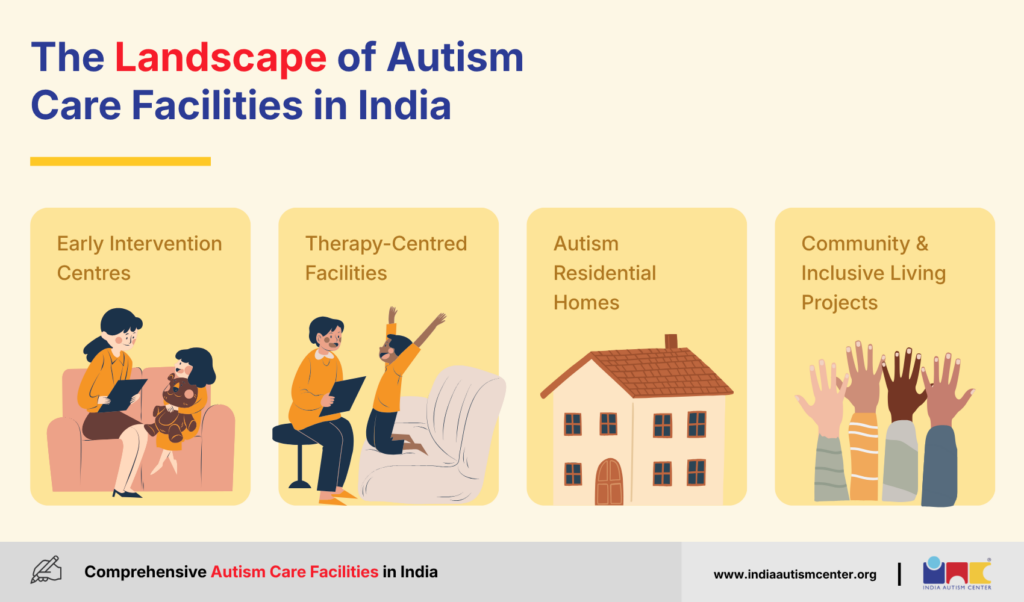 The Landscape of Autism Care Facilities in India

Early Intervention Centres

Therapy-Centred Facilities

Autism Residential Homes

Community & Inclusive Living Projects

Comprehensive Autism Care Facilities in India

www.indiaautismcenter.org

INDIA AUTISM CENTER